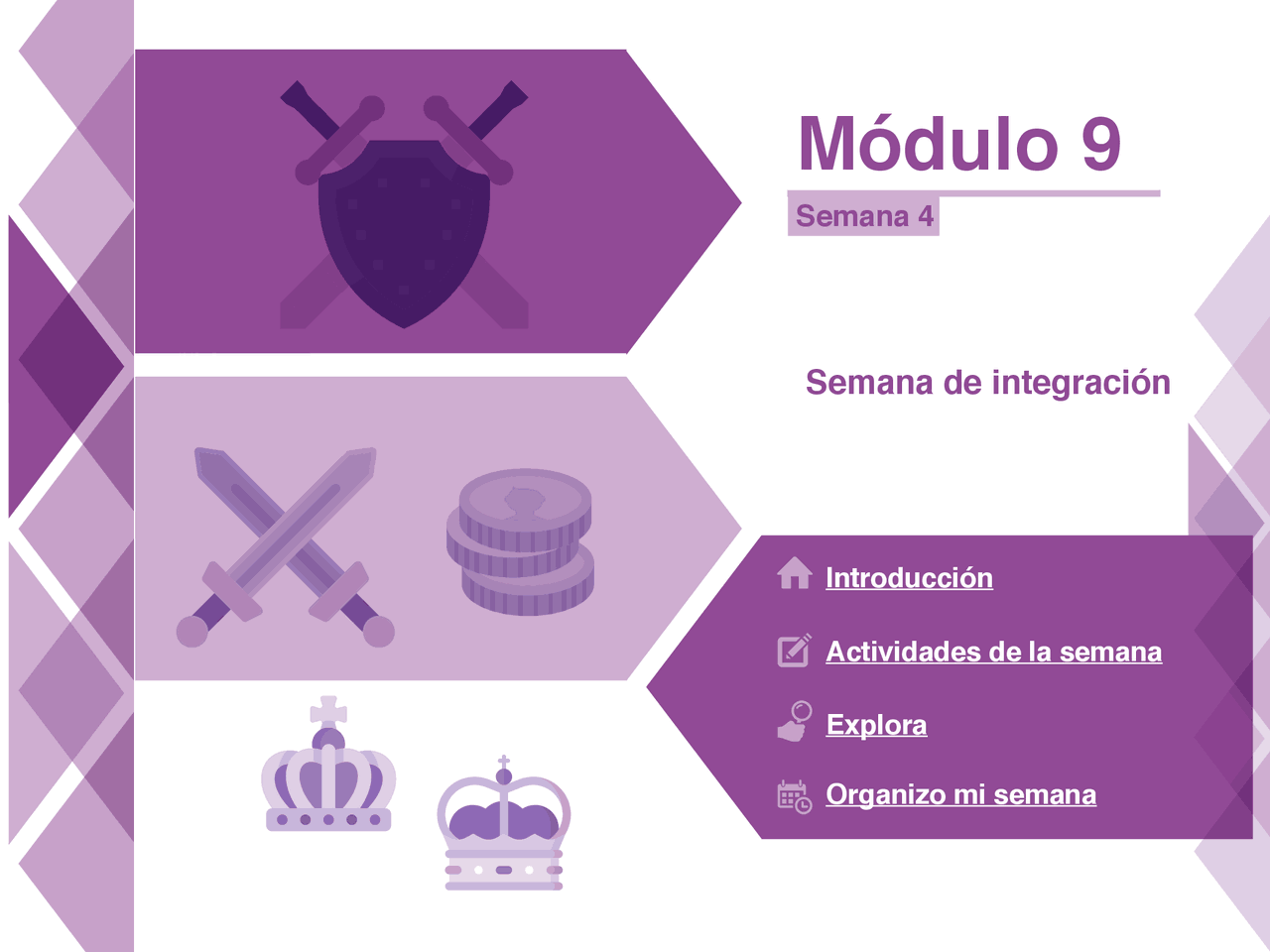 Módulo 9

Semana 4

Semana de integración

Introducción

Actividades de la semana

Explora

Organizo mi semana